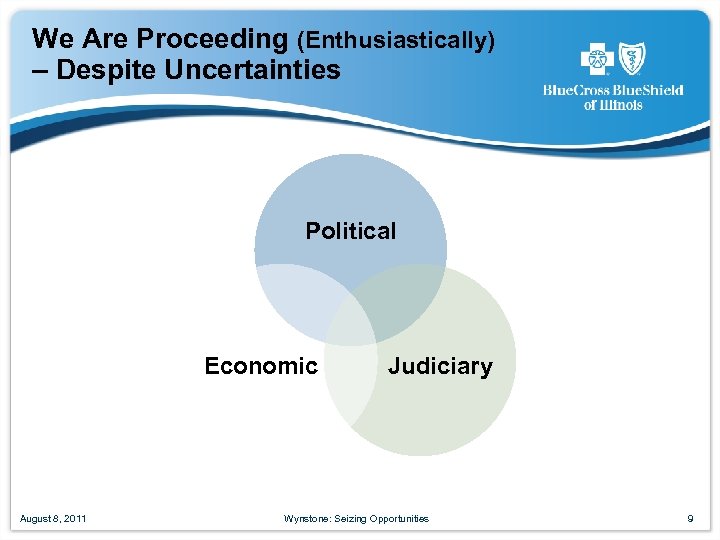 We Are Proceeding (Enthusiastically) – Despite Uncertainties

BlueCross BlueShield of Illinois

Political

Economic

Judiciary

August 8, 2011

Wynstone: Seizing Opportunities

9